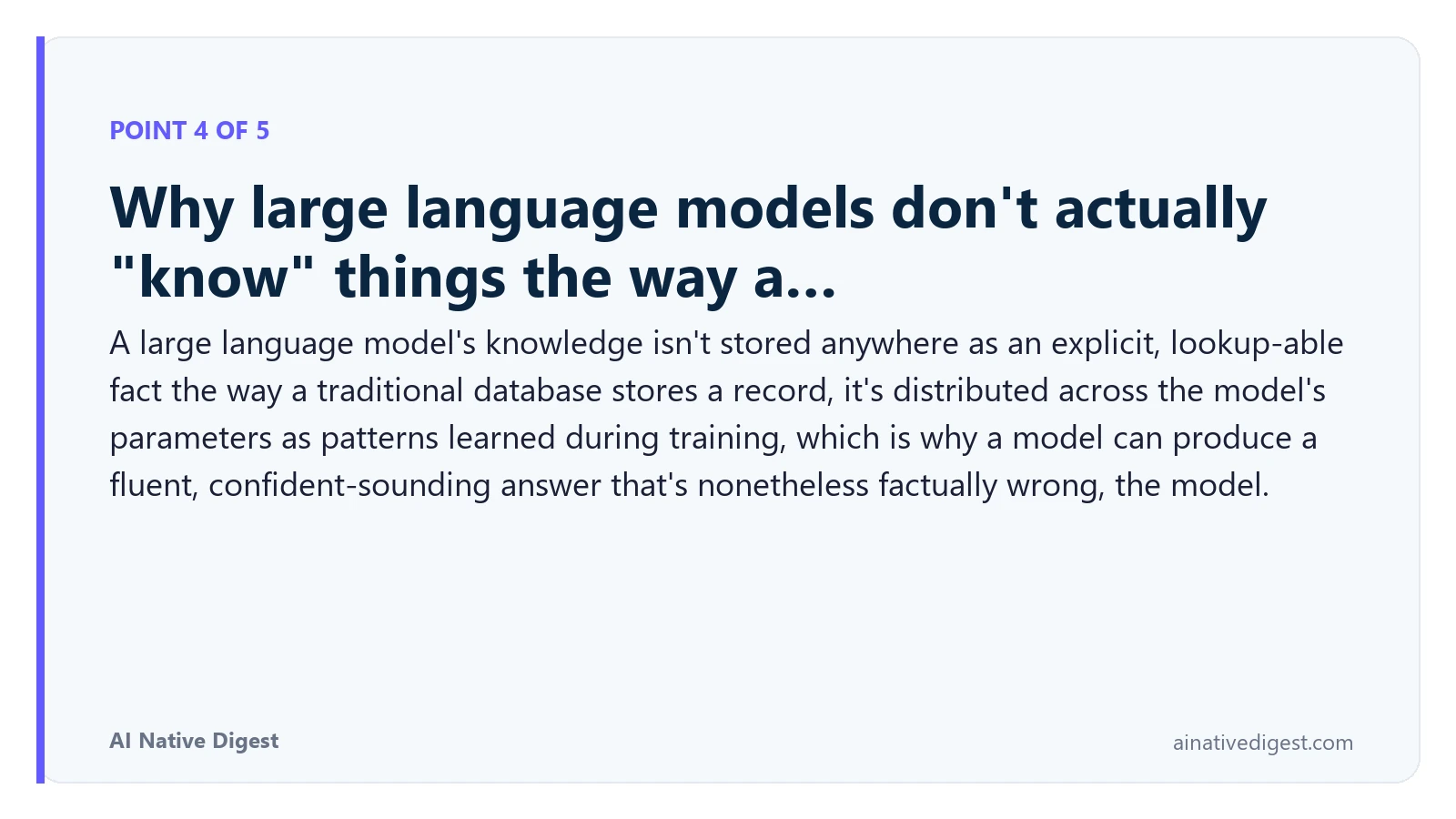 POINT 4 OF 5

Why large language models don't actually "know" things the way a...

A large language model's knowledge isn't stored anywhere as an explicit, lookup-able fact the way a traditional database stores a record, it's distributed across the model's parameters as patterns learned during training, which is why a model can produce a fluent, confident-sounding answer that's nonetheless factually wrong, the model.

AI Native Digest

ainativedigest.com